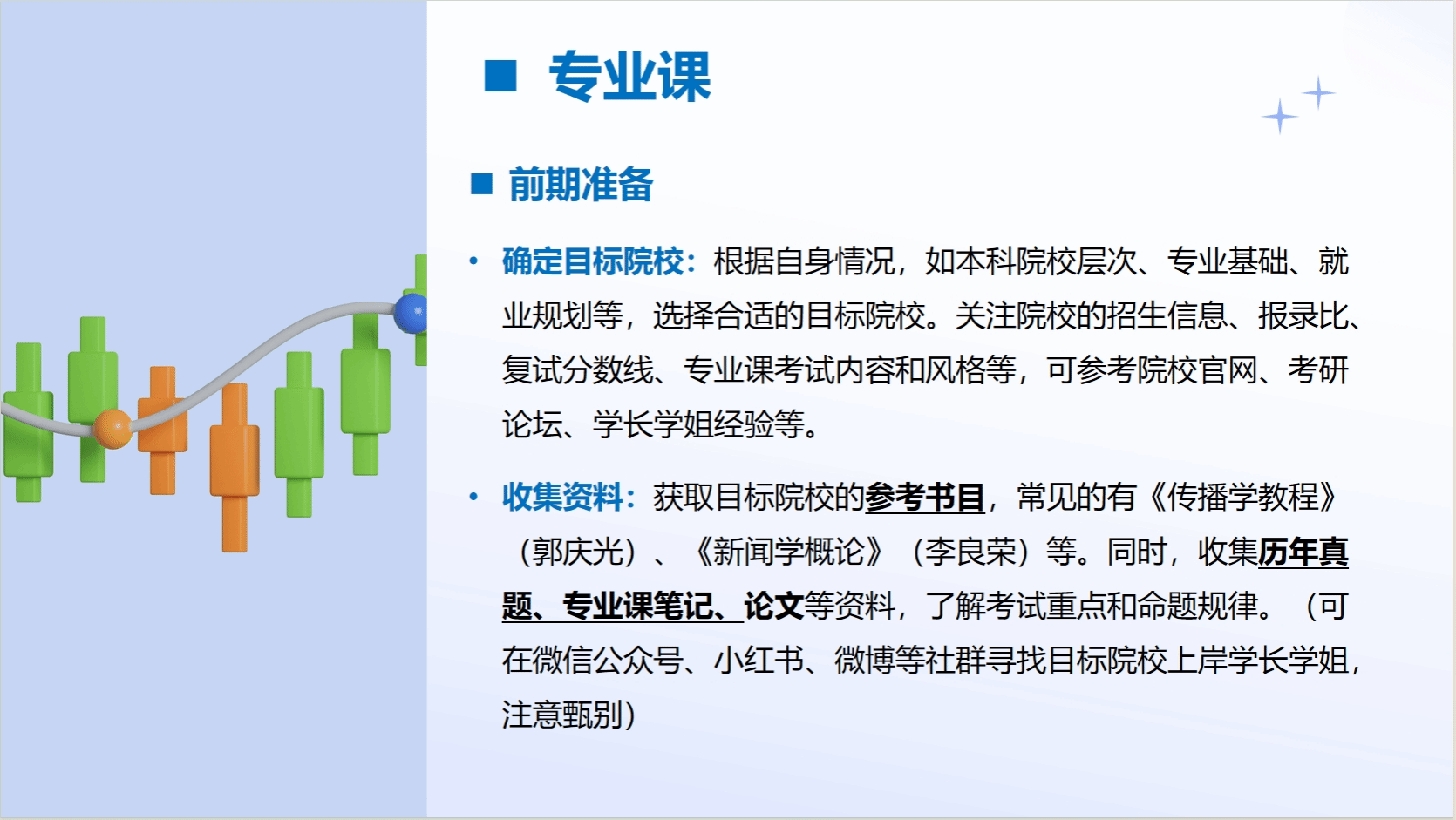 ■ 专业课

■ 前期准备

• 确定目标院校：根据自身情况，如本科院校层次、专业基础、就业规划等，选择合适的目标院校。关注院校的招生信息、报录比、复试分数线、专业课考试内容和风格等，可参考院校官网、考研论坛、学长学姐经验等。

• 收集资料：获取目标院校的参考书目，常见的有《传播学教程》（郭庆光）、《新闻学概论》（李良荣）等。同时，收集历年真题、专业课笔记、论文等资料，了解考试重点和命题规律。（可在微信公众号、小红书、微博等社群寻找目标院校上岸学长学姐，注意甄别）